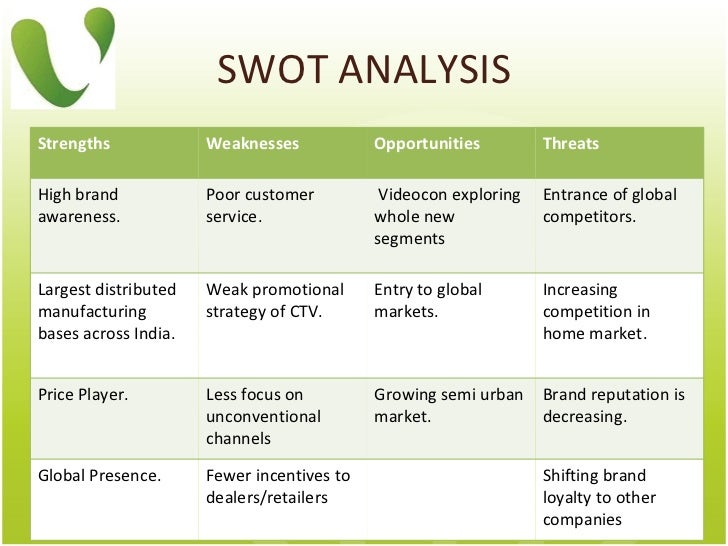 SWOT ANALYSIS

| Strengths | Weaknesses | Opportunities | Threats |
|---|---|---|---|
| High brand awareness. | Poor customer service. | Videocon exploring whole new segments | Entrance of global competitors. |
| Largest distributed manufacturing bases across India. | Weak promotional strategy of CTV. | Entry to global markets. | Increasing competition in home market. |
| Price Player. | Less focus on unconventional channels | Growing semi urban market. | Brand reputation is decreasing. |
| Global Presence. | Fewer incentives to dealers/retailers | | Shifting brand loyalty to other companies |